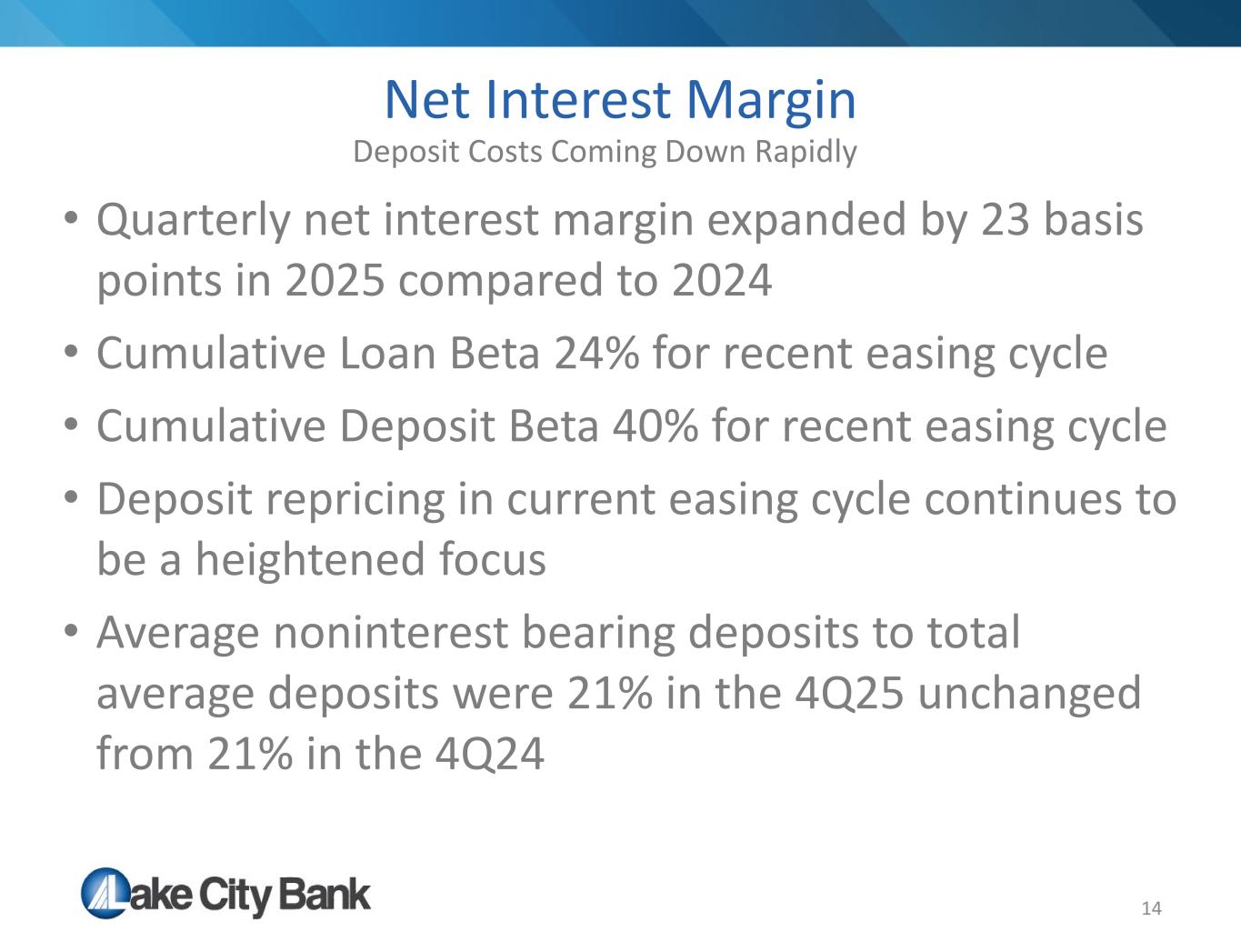 Net Interest Margin

Deposit Costs Coming Down Rapidly

• Quarterly net interest margin expanded by 23 basis points in 2025 compared to 2024

• Cumulative Loan Beta 24% for recent easing cycle

• Cumulative Deposit Beta 40% for recent easing cycle

• Deposit repricing in current easing cycle continues to be a heightened focus

• Average noninterest bearing deposits to total average deposits were 21% in the 4Q25 unchanged from 21% in the 4Q24

Lake City Bank

14